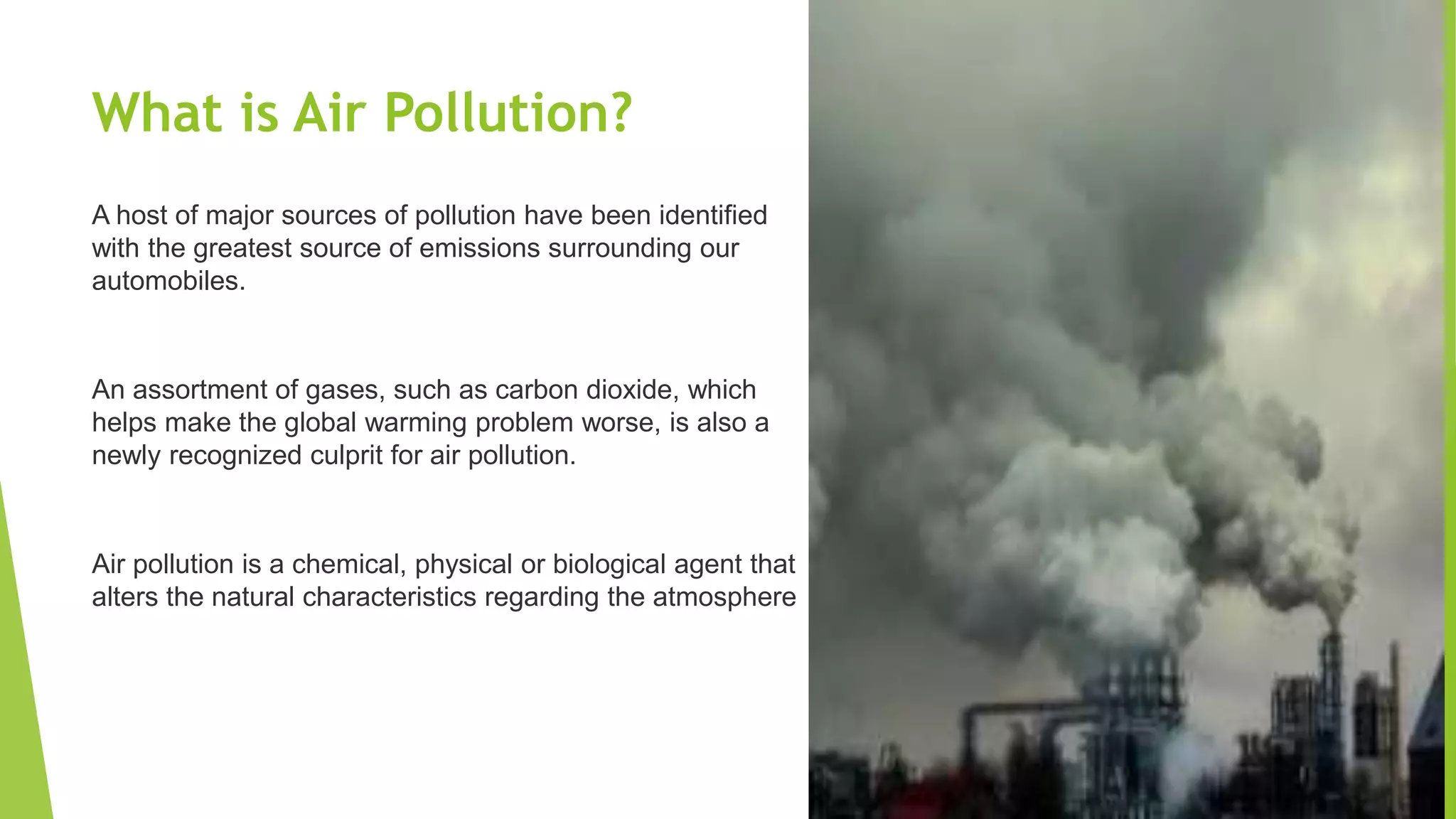 What is Air Pollution?

A host of major sources of pollution have been identified with the greatest source of emissions surrounding our automobiles.

An assortment of gases, such as carbon dioxide, which helps make the global warming problem worse, is also a newly recognized culprit for air pollution.

Air pollution is a chemical, physical or biological agent that alters the natural characteristics regarding the atmosphere